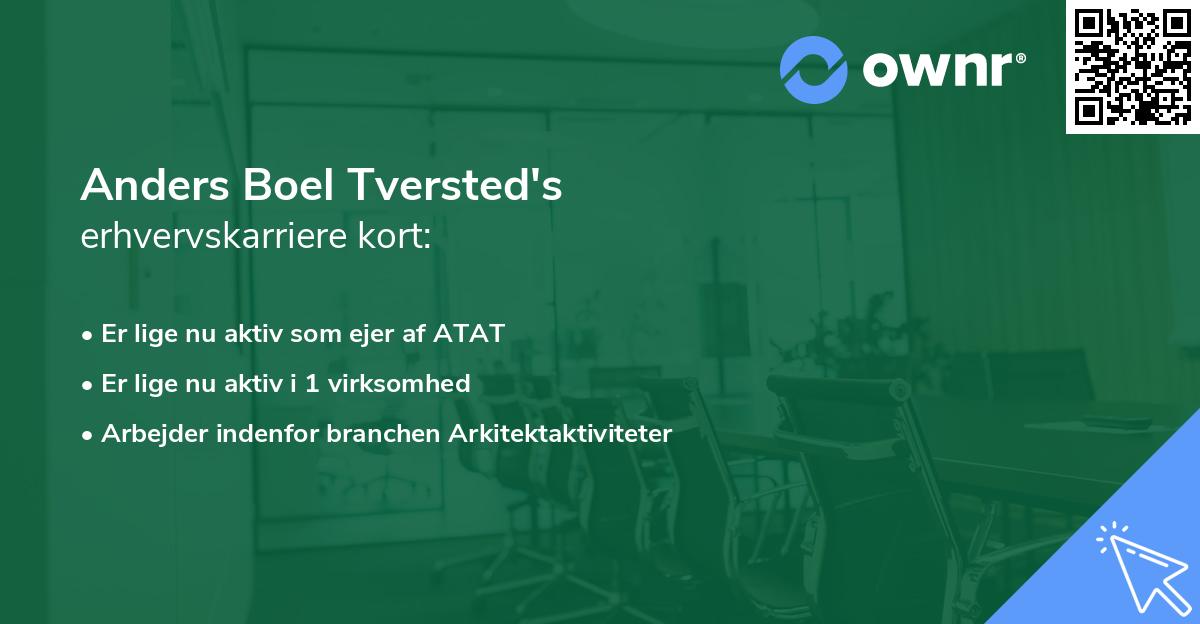 ownr®

Anders Boel Tversted's
erhvervskarriere kort:

• Er lige nu aktiv som ejer af ATAT
• Er lige nu aktiv i 1 virksomhed
• Arbejder indenfor branchen Arkitektaktiviteter